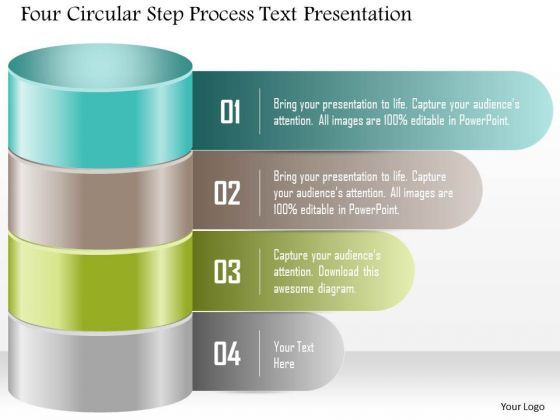 Four Circular Step Process Text Presentation

01

Bring your presentation to life. Capture your audience's attention. All images are 100% editable in PowerPoint.

02

Bring your presentation to life. Capture your audience's attention. All images are 100% editable in PowerPoint.

03

Capture your audience's attention. Download this awesome diagram.

04

Your Text Here

Your Logo